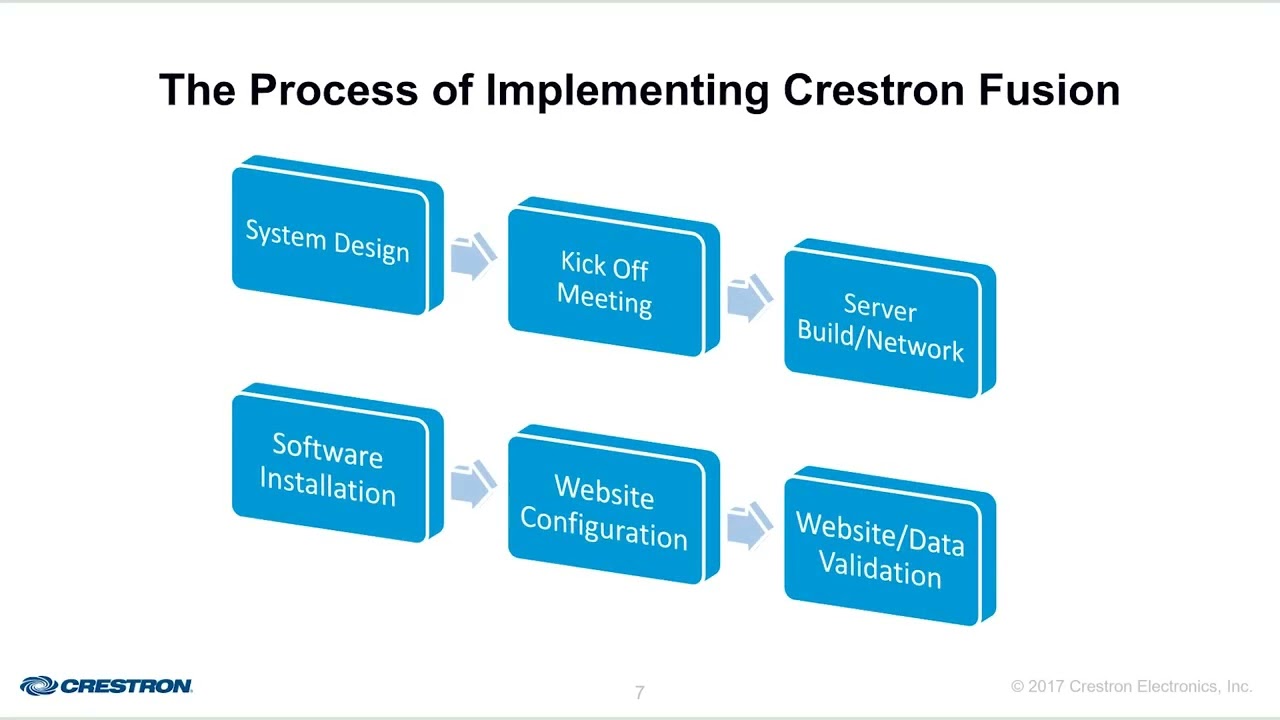 The Process of Implementing Crestron Fusion

System Design

Kick Off Meeting

Server Build/Network

Software Installation

Website Configuration

Website/Data Validation

CRESTRON

7

© 2017 Crestron Electronics, Inc.